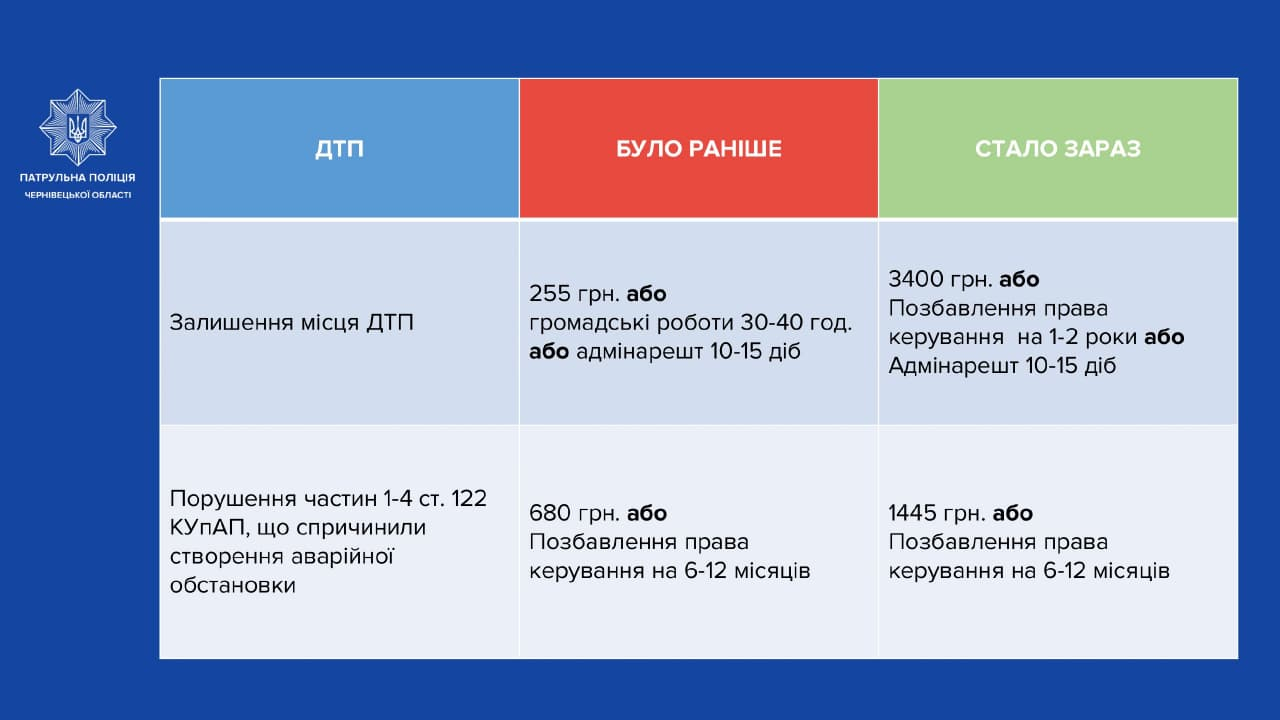 ПАТРУЛЬНА ПОЛІЦІЯ
ЧЕРНІВЕЦЬКОЇ ОБЛАСТІ

| ДТП | БУЛО РАНІШЕ | СТАЛО ЗАРАЗ |
|---|---|---|
| Залишення місця ДТП | 255 грн. **або** громадські роботи 30-40 год. **або** адмінарешт 10-15 діб | 3400 грн. **або** Позбавлення права керування на 1-2 роки **або** Адмінарешт 10-15 діб |
| Порушення частин 1-4 ст. 122 КУпАП, що спричинили створення аварійної обстановки | 680 грн. **або** Позбавлення права керування на 6-12 місяців | 1445 грн. **або** Позбавлення права керування на 6-12 місяців |